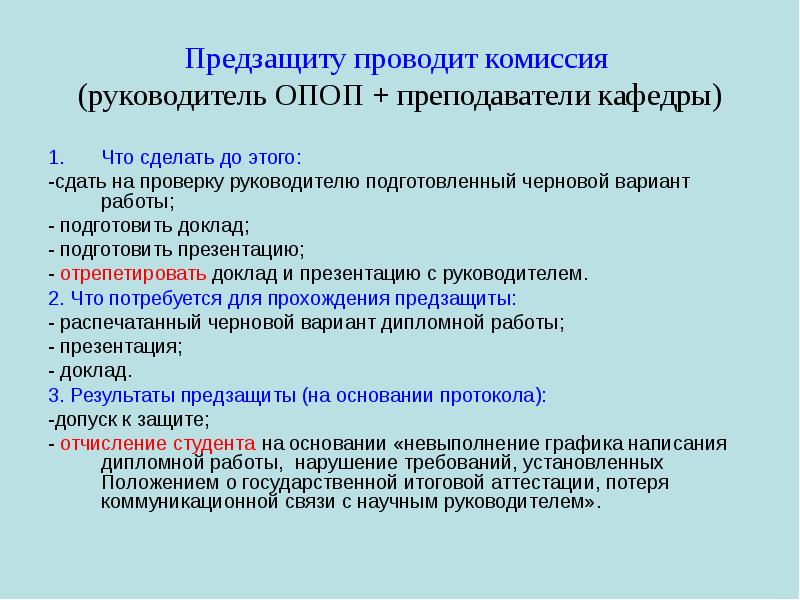 Предзащиту проводит комиссия
(руководитель ОПОП + преподаватели кафедры)

1. Что сделать до этого:

-сдать на проверку руководителю подготовленный черновой вариант работы;

- подготовить доклад;

- подготовить презентацию;

- отрепетировать доклад и презентацию с руководителем.

2. Что потребуется для прохождения предзащиты:

- распечатанный черновой вариант дипломной работы;

- презентация;

- доклад.

3. Результаты предзащиты (на основании протокола):

-допуск к защите;

- отчисление студента на основании «невыполнение графика написания дипломной работы, нарушение требований, установленных Положением о государственной итоговой аттестации, потеря коммуникационной связи с научным руководителем».